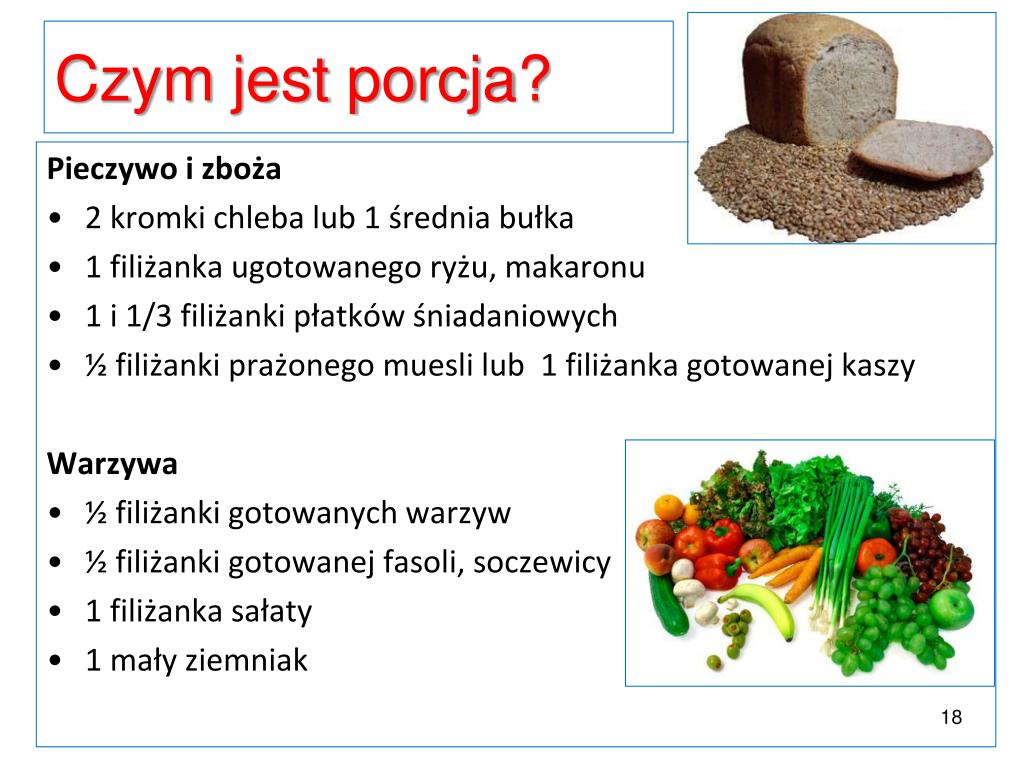 Czym jest porcja?

Pieczywo i zboża
• 2 kromki chleba lub 1 średnia bułka
• 1 filiżanka ugotowanego ryżu, makaronu
• 1 i 1/3 filiżanki płatków śniadaniowych
• ½ filiżanki prażonego muesli lub 1 filiżanka gotowanej kaszy

Warzywa
• ½ filiżanki gotowanych warzyw
• ½ filiżanki gotowanej fasoli, soczewicy
• 1 filiżanka sałaty
• 1 mały ziemniak

18